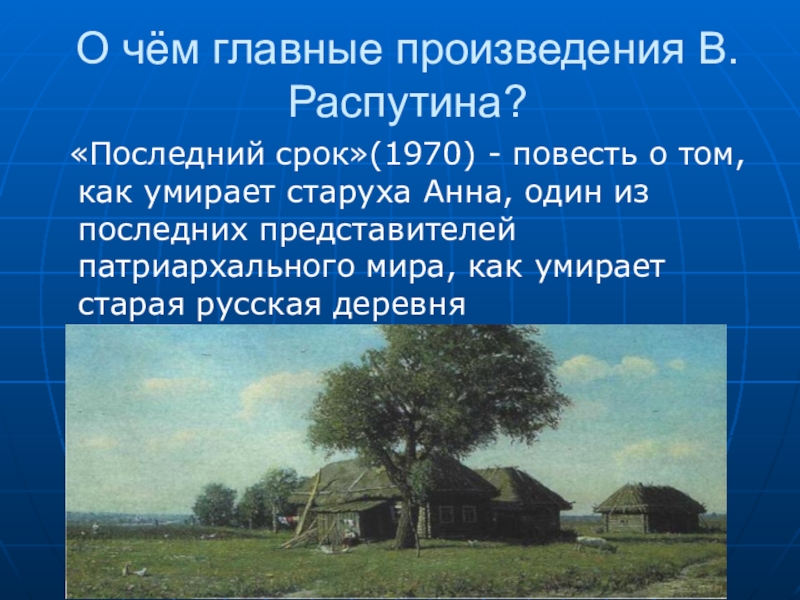 О чём главные произведения В. Распутина?

«Последний срок»(1970) - повесть о том, как умирает старуха Анна, один из последних представителей патриархального мира, как умирает старая русская деревня